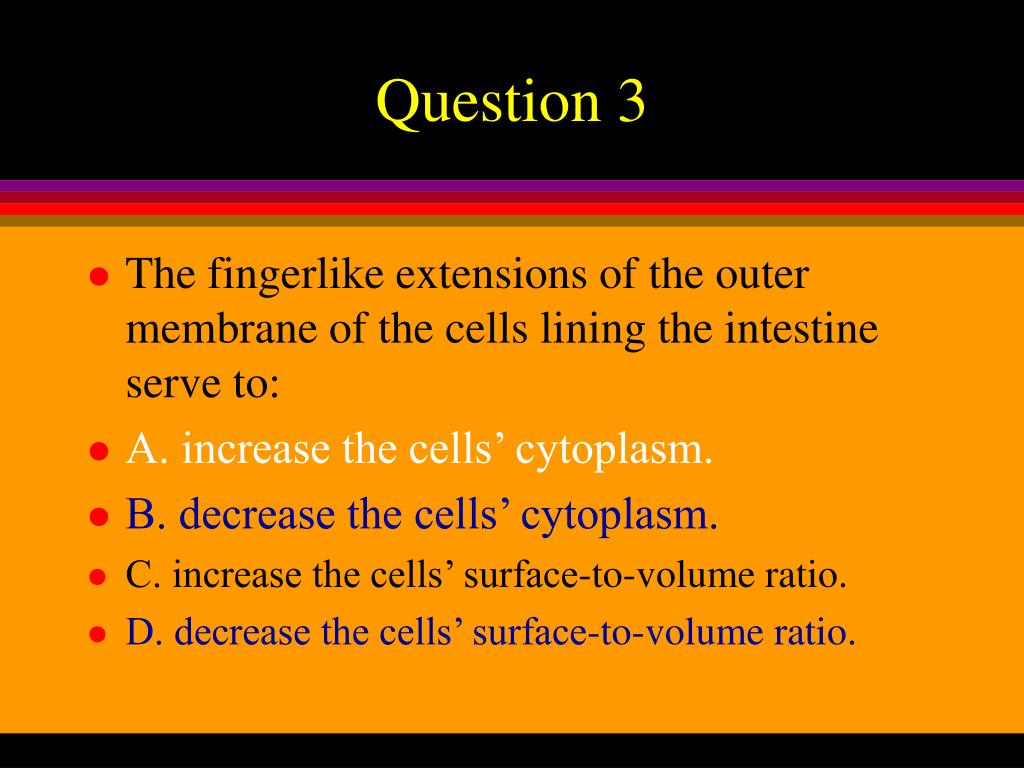 Question 3

- The fingerlike extensions of the outer membrane of the cells lining the intestine serve to:
- A. increase the cells’ cytoplasm.
- B. decrease the cells’ cytoplasm.
- C. increase the cells’ surface-to-volume ratio.
- D. decrease the cells’ surface-to-volume ratio.